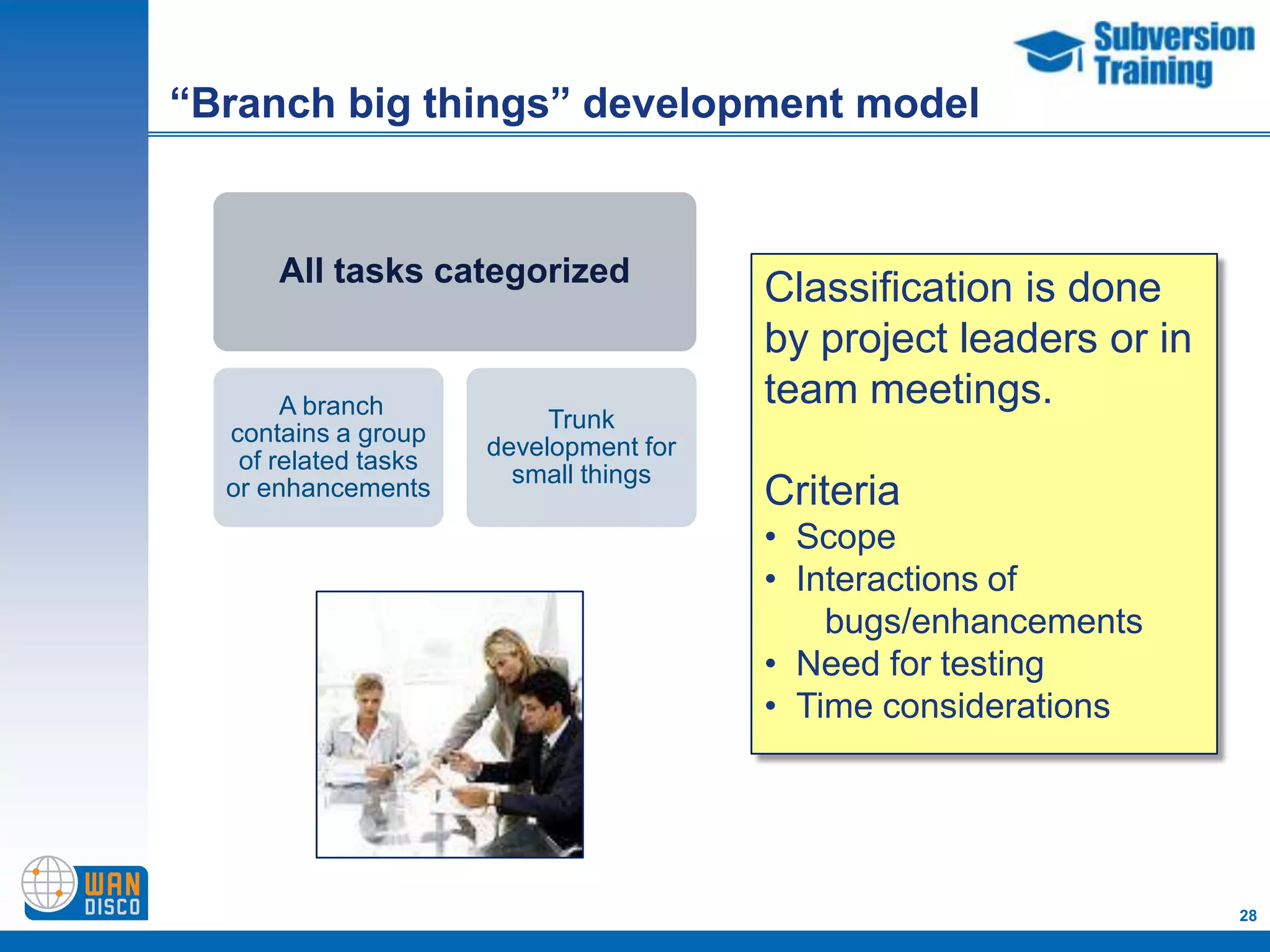 Subversion Training

“Branch big things” development model

All tasks categorized

A branch contains a group of related tasks or enhancements

Trunk development for small things

Classification is done by project leaders or in team meetings.

Criteria
• Scope
• Interactions of bugs/enhancements
• Need for testing
• Time considerations

WAN DISCO

28